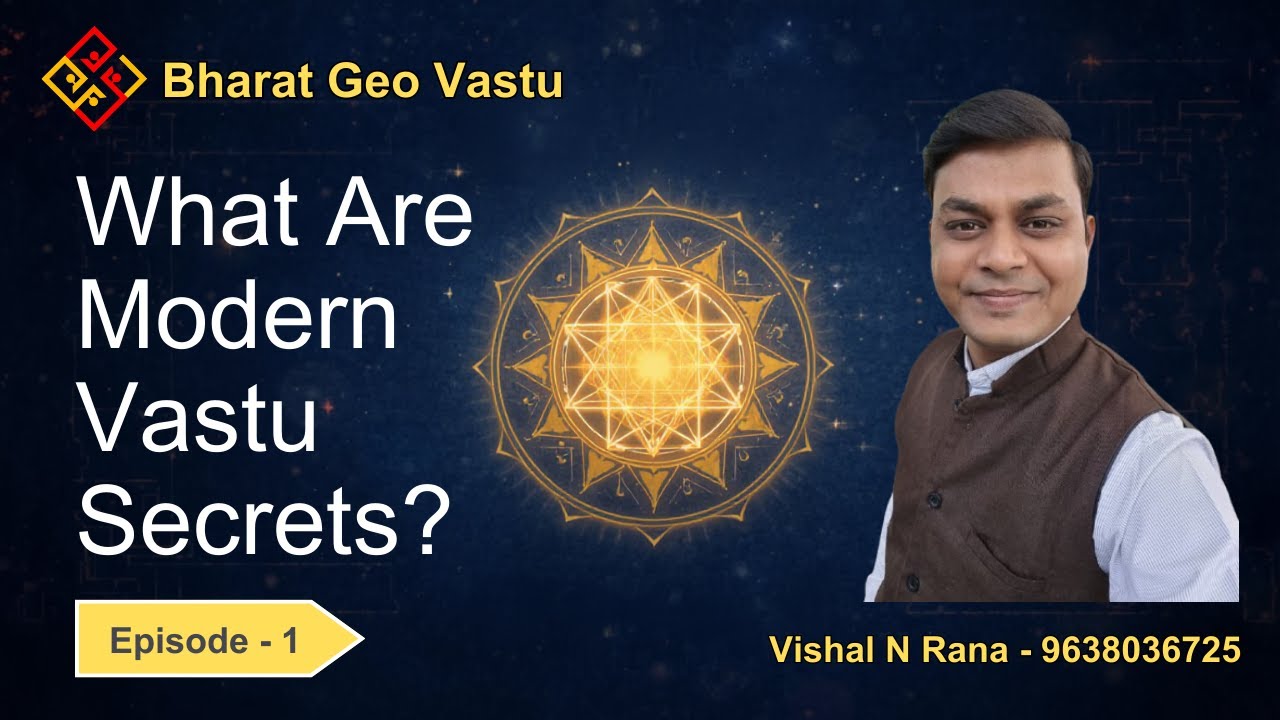 Bharat Geo Vastu

What Are Modern Vastu Secrets?

Episode - 1

Vishal N Rana - 9638036725